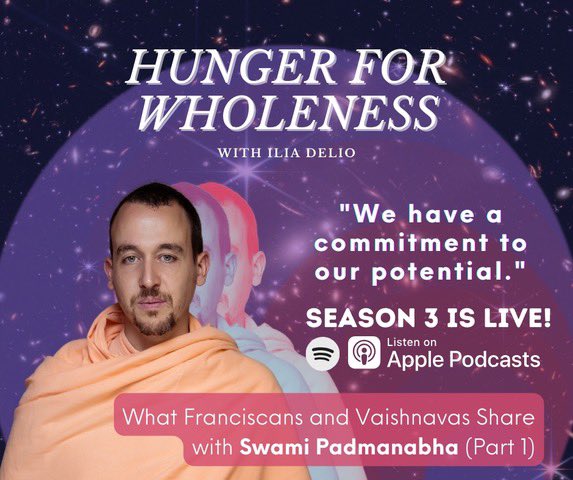 HUNGER FOR WHOLENESS

WITH ILIA DELIO

"We have a commitment to our potential."

SEASON 3 IS LIVE!

Listen on Apple Podcasts

What Franciscans and Vaishnavas Share with Swami Padmanabha (Part 1)